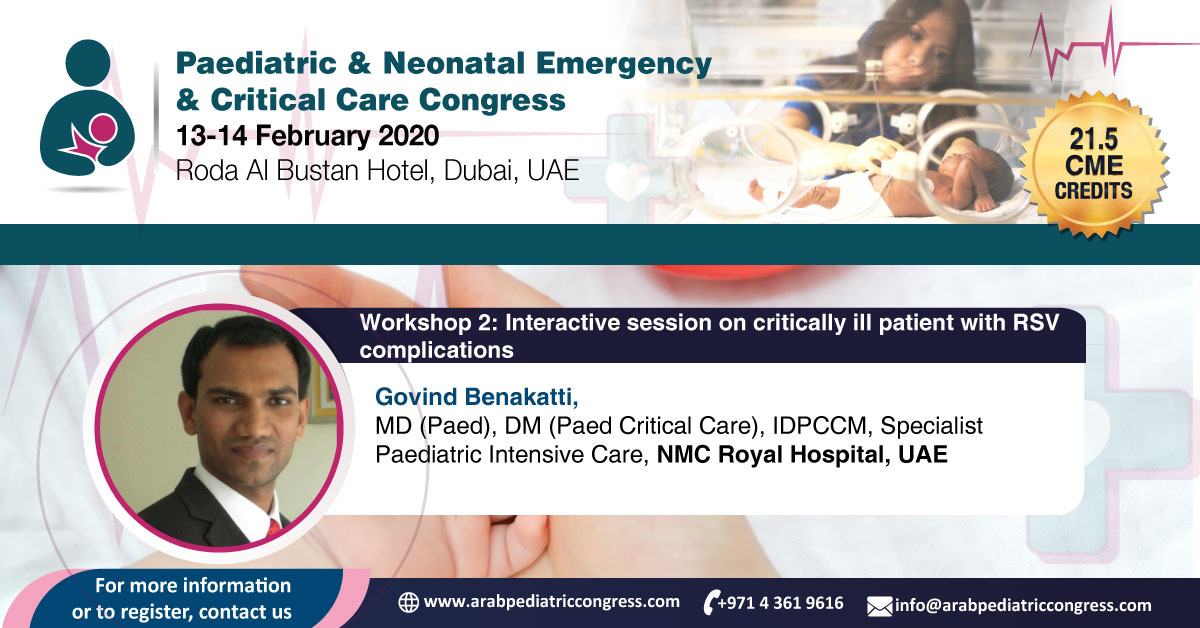 Paediatric & Neonatal Emergency & Critical Care Congress
13-14 February 2020
Roda Al Bustan Hotel, Dubai, UAE

21.5 CME CREDITS

Workshop 2: Interactive session on critically ill patient with RSV complications

Govind Benakatti,
MD (Paed), DM (Paed Critical Care), IDPCCM, Specialist Paediatric Intensive Care, NMC Royal Hospital, UAE

For more information or to register, contact us

www.arabpediatriccongress.com
+971 4 361 9616
info@arabpediatriccongress.com